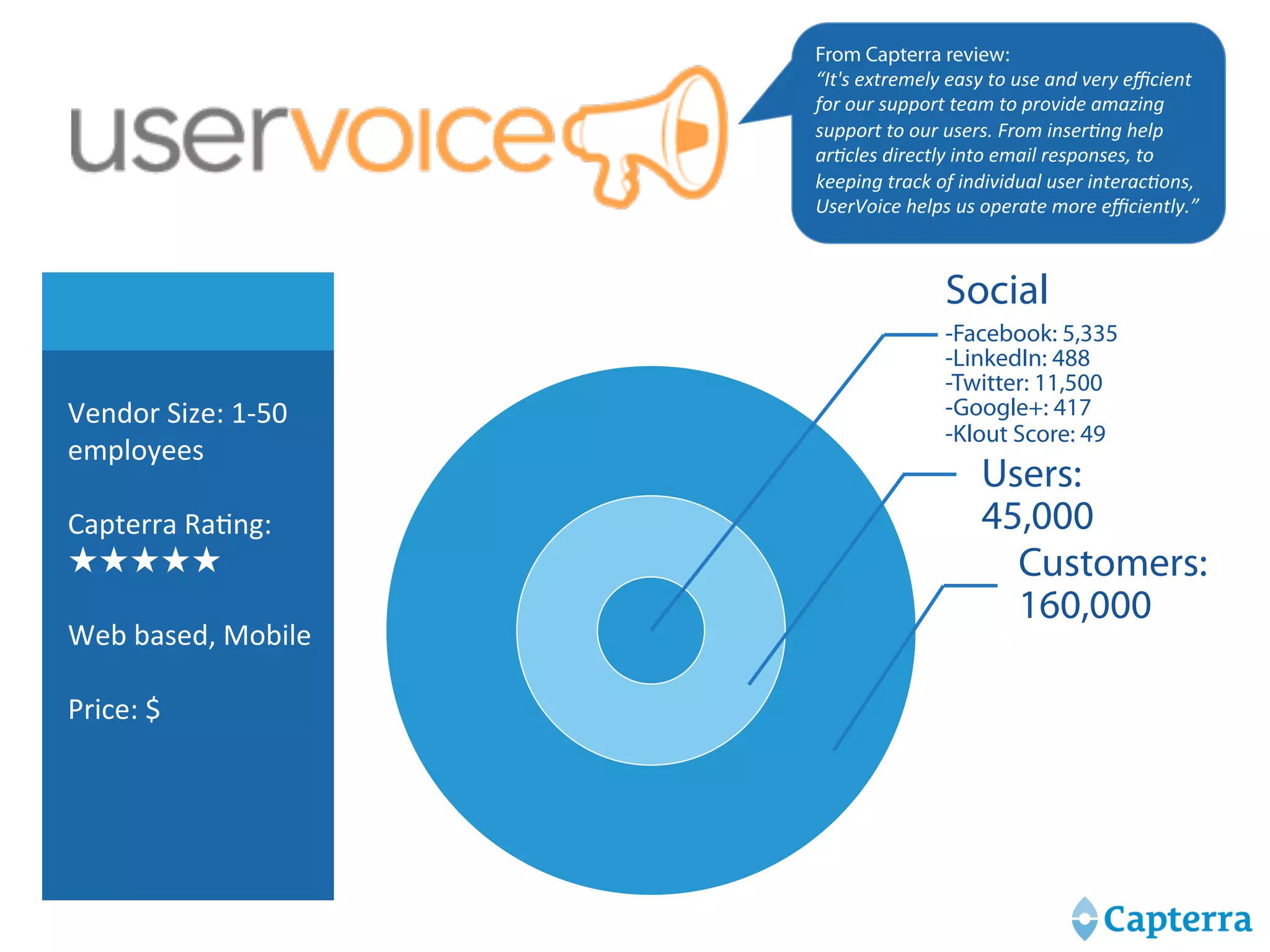 uservoice

From Capterra review:
"It's extremely easy to use and very efficient for our support team to provide amazing support to our users. From inserting help articles directly into email responses, to keeping track of individual user interactions, UserVoice helps us operate more efficiently."

Vendor Size: 1-50 employees

Capterra Rating: ★★★★★

Web based, Mobile

Price: $

Social
-Facebook: 5,335
-LinkedIn: 488
-Twitter: 11,500
-Google+: 417
-Klout Score: 49

Users: 45,000

Customers: 160,000

Capterra